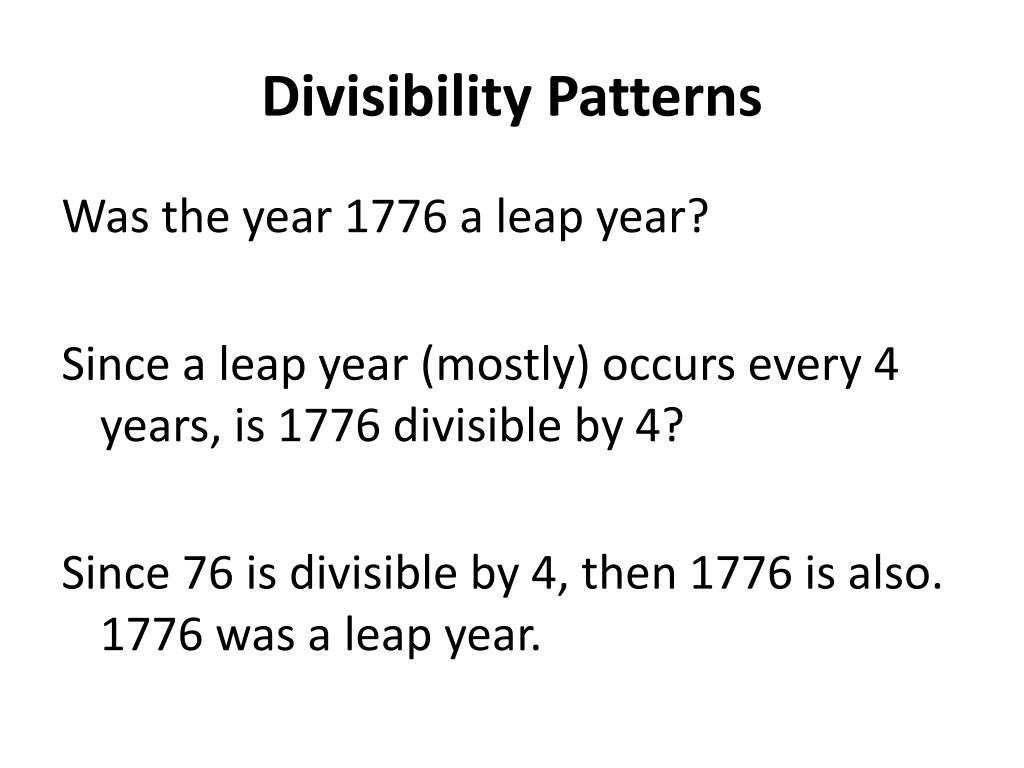 Divisibility Patterns

Was the year 1776 a leap year?

Since a leap year (mostly) occurs every 4 years, is 1776 divisible by 4?

Since 76 is divisible by 4, then 1776 is also. 1776 was a leap year.